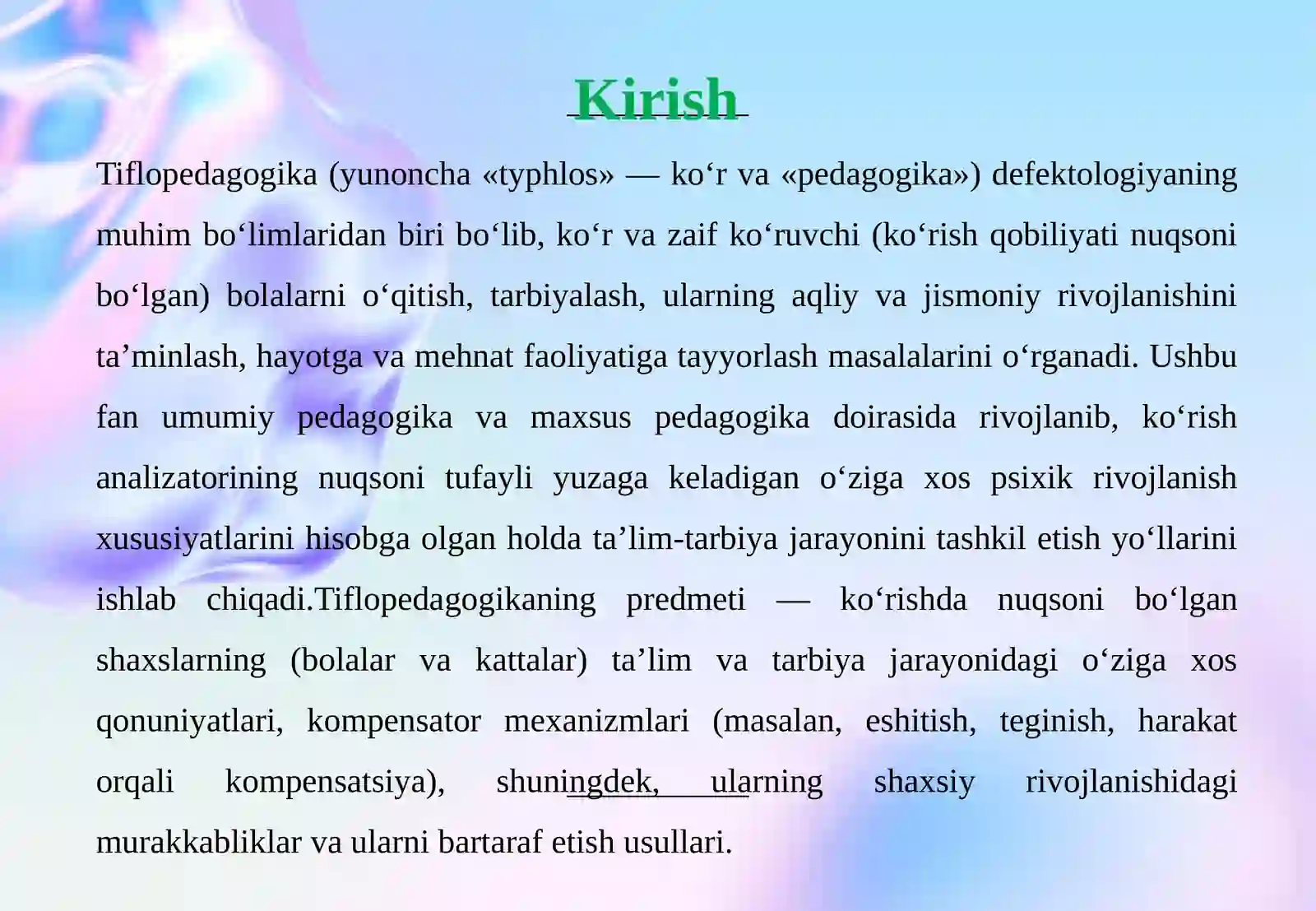 Kirish

Tiflopedagogika (yunoncha «typhlos» — ko‘r va «pedagogika») defektologiyaning muhim bo‘limlaridan biri bo‘lib, ko‘r va zaif ko‘ruvchi (ko‘rish qobiliyati nuqsoni bo‘lgan) bolalarni o‘qitish, tarbiyalash, ularning aqliy va jismoniy rivojlanishini ta’minlash, hayotga va mehnat faoliyatiga tayyorlash masalalarini o‘rganadi. Ushbu fan umumiy pedagogika va maxsus pedagogika doirasida rivojlanib, ko‘rish analizatorining nuqsoni tufayli yuzaga keladigan o‘ziga xos psixik rivojlanish xususiyatlarini hisobga olgan holda ta’lim-tarbiya jarayonini tashkil etish yo‘llarini ishlab chiqadi.Tiflopedagogikaning predmeti — ko‘rishda nuqsoni bo‘lgan shaxslarning (bolalar va kattalar) ta’lim va tarbiya jarayonidagi o‘ziga xos qonuniyatlari, kompensator mexanizmlari (masalan, eshitish, teginish, harakat orqali kompensatsiya), shuningdek, ularning shaxsiy rivojlanishidagi murakkabliklar va ularni bartaraf etish usullari.